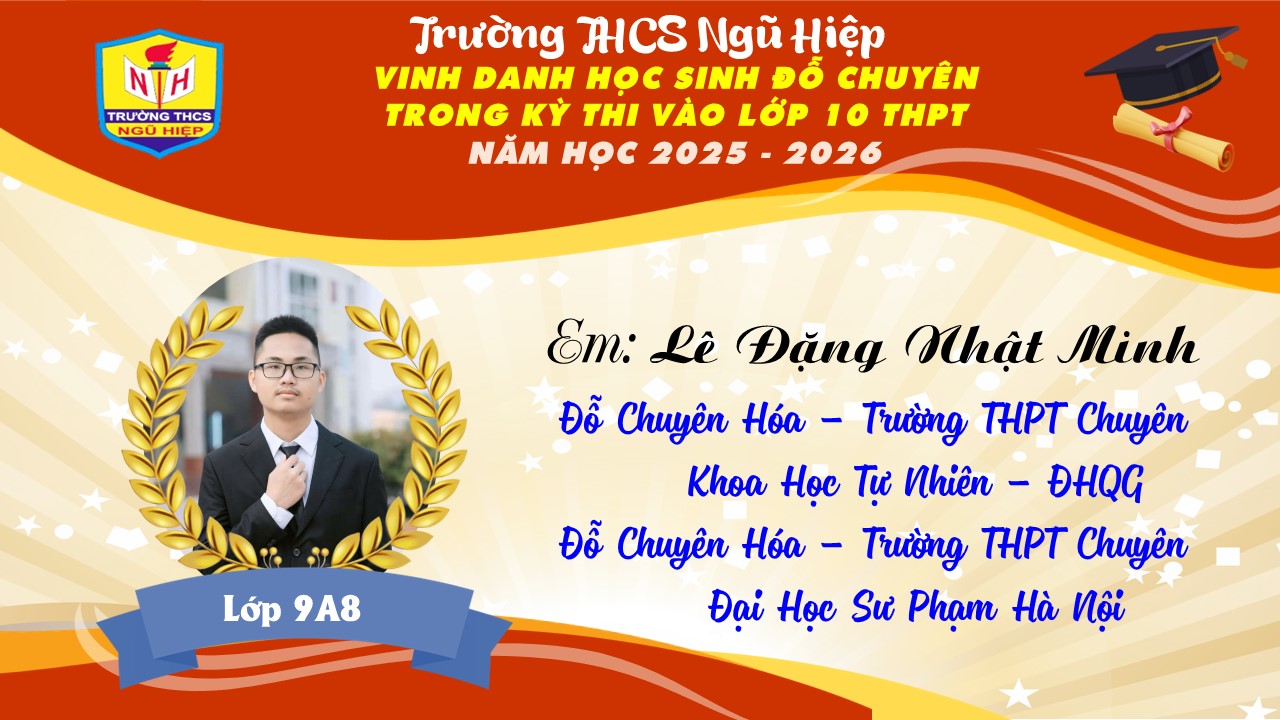 NH
TRƯỜNG THCS
NGŨ HIỆP

Trường THCS Ngũ Hiệp
VINH DANH HỌC SINH ĐỖ CHUYÊN
TRONG KỲ THI VÀO LỚP 10 THPT
NĂM HỌC 2025 - 2026

Em: Lê Đặng Nhật Minh

Đỗ Chuyên Hóa – Trường THPT Chuyên Khoa Học Tự Nhiên – ĐHQG

Đỗ Chuyên Hóa – Trường THPT Chuyên Đại Học Sư Phạm Hà Nội

Lớp 9A8